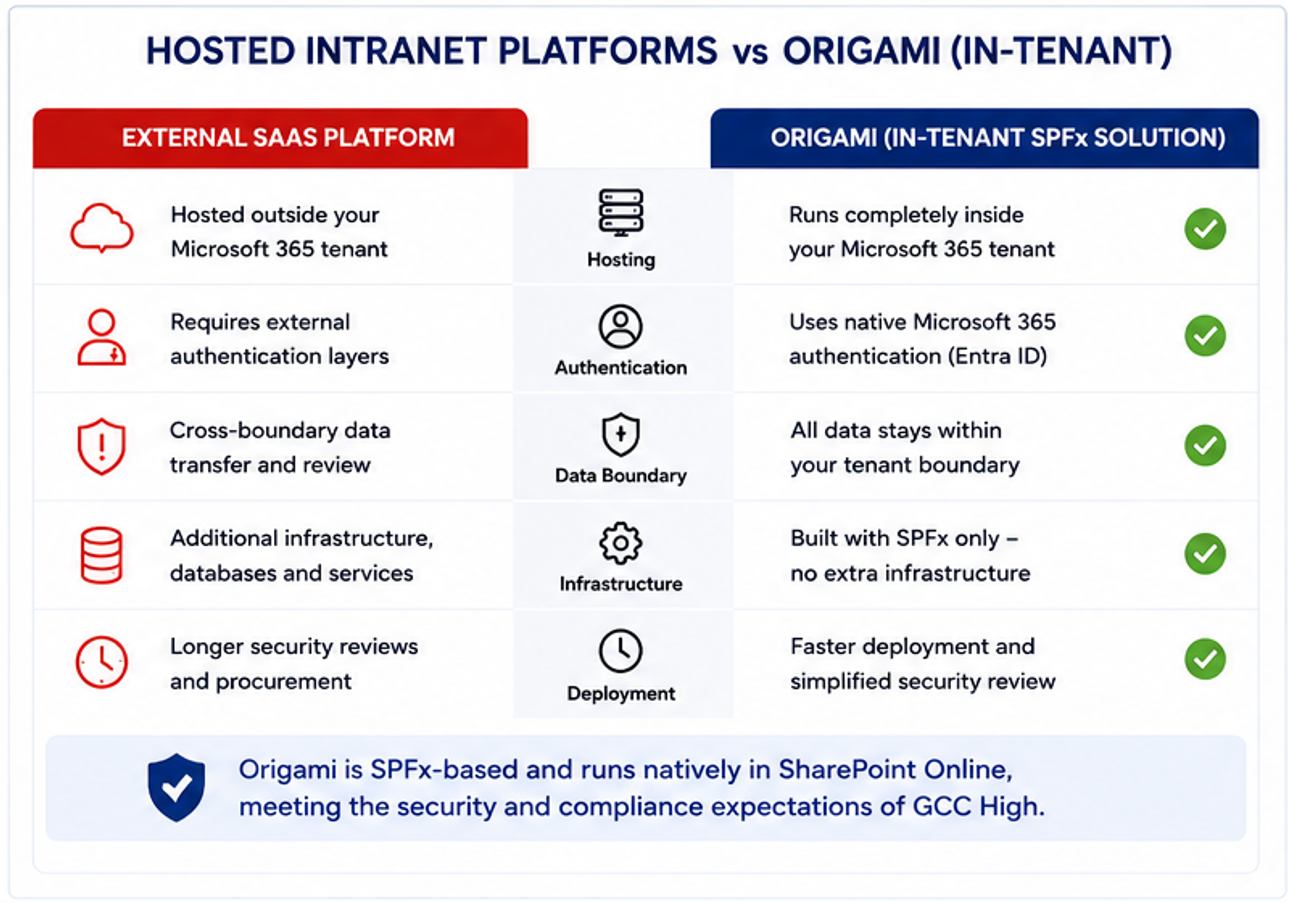 HOSTED INTRANET PLATFORMS vs ORIGAMI (IN-TENANT)

| EXTERNAL SAAS PLATFORM | | ORIGAMI (IN-TENANT SPFx SOLUTION) |
|---|---|---|
| Hosted outside your Microsoft 365 tenant | Hosting | Runs completely inside your Microsoft 365 tenant |
| Requires external authentication layers | Authentication | Uses native Microsoft 365 authentication (Entra ID) |
| Cross-boundary data transfer and review | Data Boundary | All data stays within your tenant boundary |
| Additional infrastructure, databases and services | Infrastructure | Built with SPFx only – no extra infrastructure |
| Longer security reviews and procurement | Deployment | Faster deployment and simplified security review |

Origami is SPFx-based and runs natively in SharePoint Online, meeting the security and compliance expectations of GCC High.